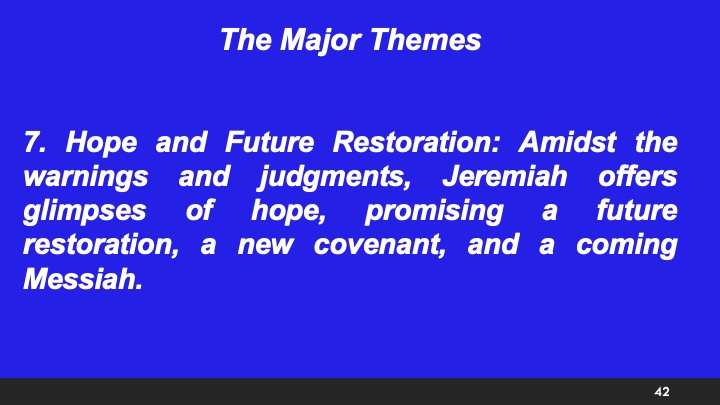 The Major Themes

7. Hope and Future Restoration: Amidst the warnings and judgments, Jeremiah offers glimpses of hope, promising a future restoration, a new covenant, and a coming Messiah.

42